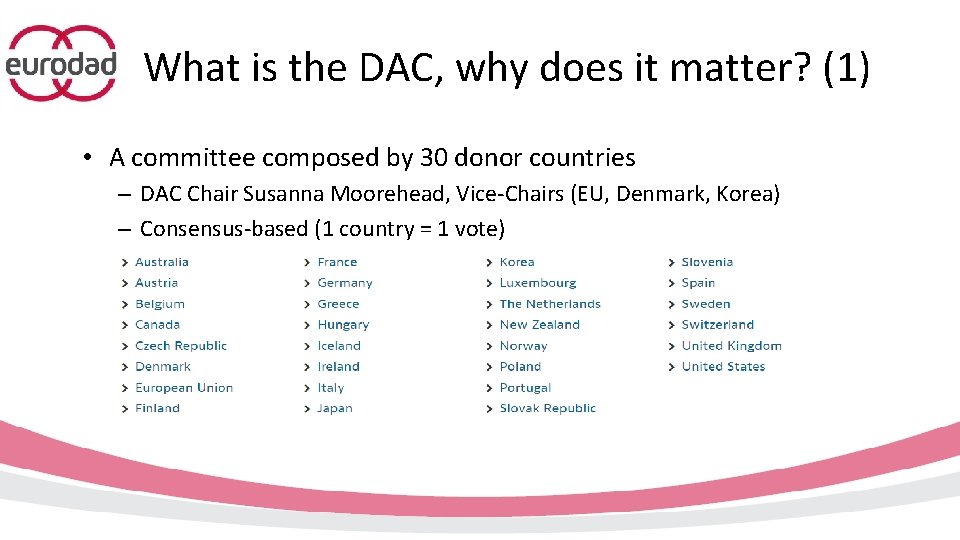 eurodad

What is the DAC, why does it matter? (1)

• A committee composed by 30 donor countries
– DAC Chair Susanna Moorehead, Vice-Chairs (EU, Denmark, Korea)
– Consensus-based (1 country = 1 vote)

› Australia
› Austria
› Belgium
› Canada
› Czech Republic
› Denmark
› European Union
› Finland

› France
› Germany
› Greece
› Hungary
› Iceland
› Ireland
› Italy
› Japan

› Korea
› Luxembourg
› The Netherlands
› New Zealand
› Norway
› Poland
› Portugal
› Slovak Republic

› Slovenia
› Spain
› Sweden
› Switzerland
› United Kingdom
› United States